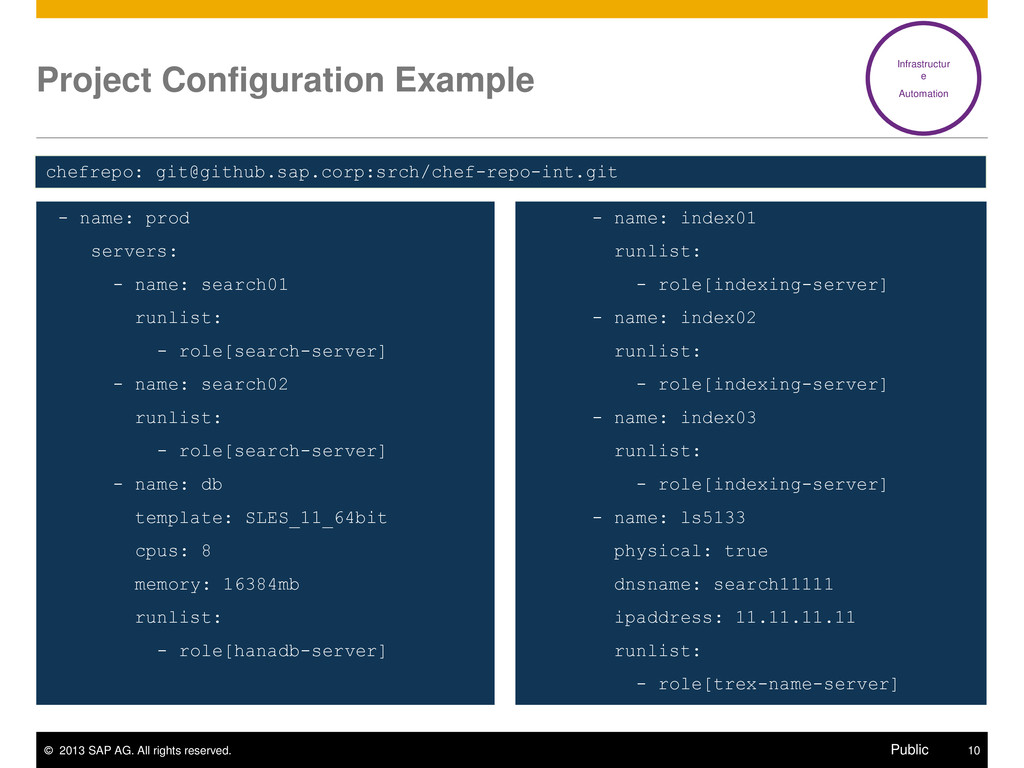 Project Configuration Example

Infrastructur
e
Automation

chefrepo: git@github.sap.corp:srch/chef-repo-int.git

- name: prod
  servers:
    - name: search01
      runlist:
        - role[search-server]
    - name: search02
      runlist:
        - role[search-server]
    - name: db
      template: SLES_11_64bit
      cpus: 8
      memory: 16384mb
      runlist:
        - role[hanadb-server]

- name: index01
  runlist:
    - role[indexing-server]
- name: index02
  runlist:
    - role[indexing-server]
- name: index03
  runlist:
    - role[indexing-server]
- name: ls5133
  physical: true
  dnsname: search11111
  ipaddress: 11.11.11.11
  runlist:
    - role[trex-name-server]

© 2013 SAP AG. All rights reserved.

Public 10